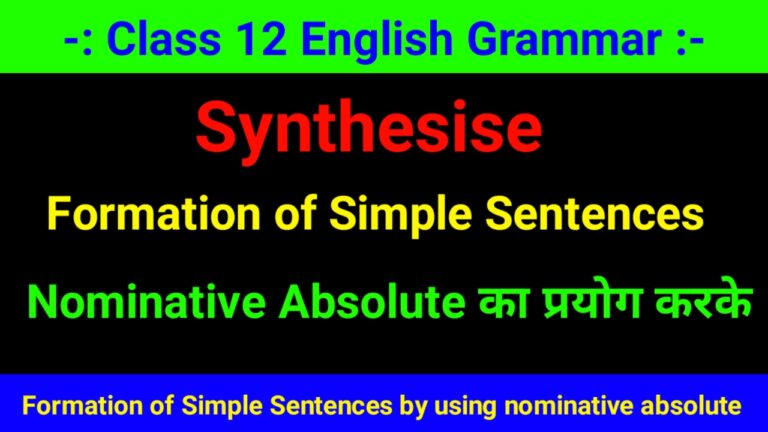 -: Class 12 English Grammar :-

Synthesise

Formation of Simple Sentences

Nominative Absolute का प्रयोग करके

Formation of Simple Sentences by using nominative absolute